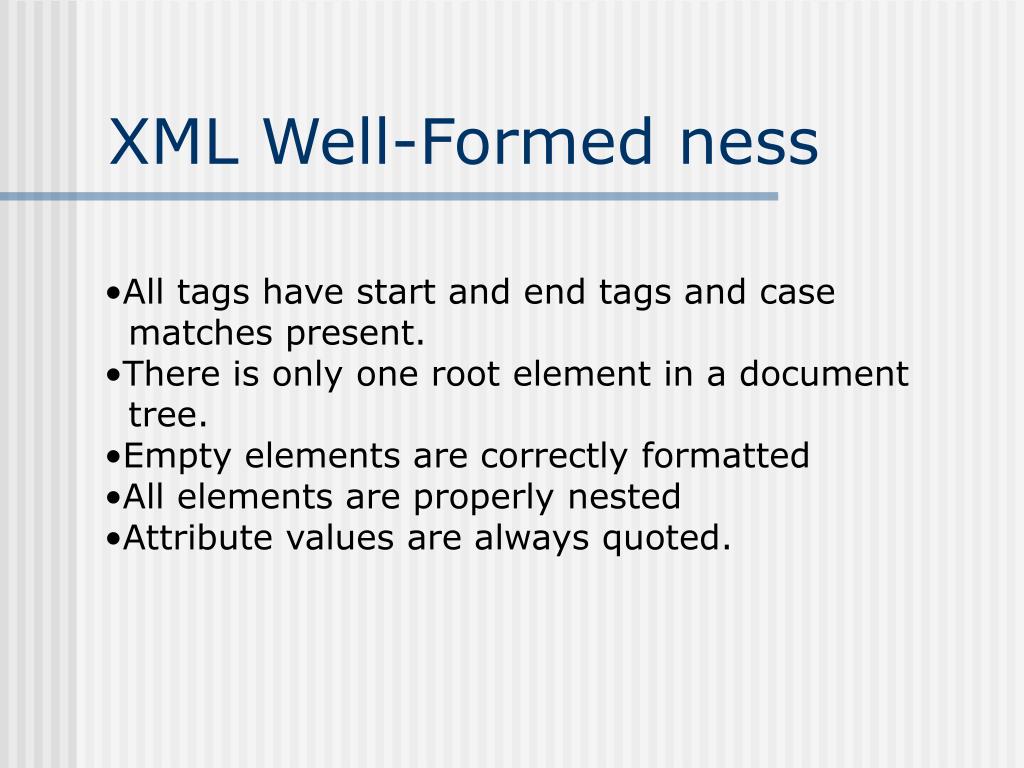 XML Well-Formed ness

•All tags have start and end tags and case matches present.
•There is only one root element in a document tree.
•Empty elements are correctly formatted
•All elements are properly nested
•Attribute values are always quoted.